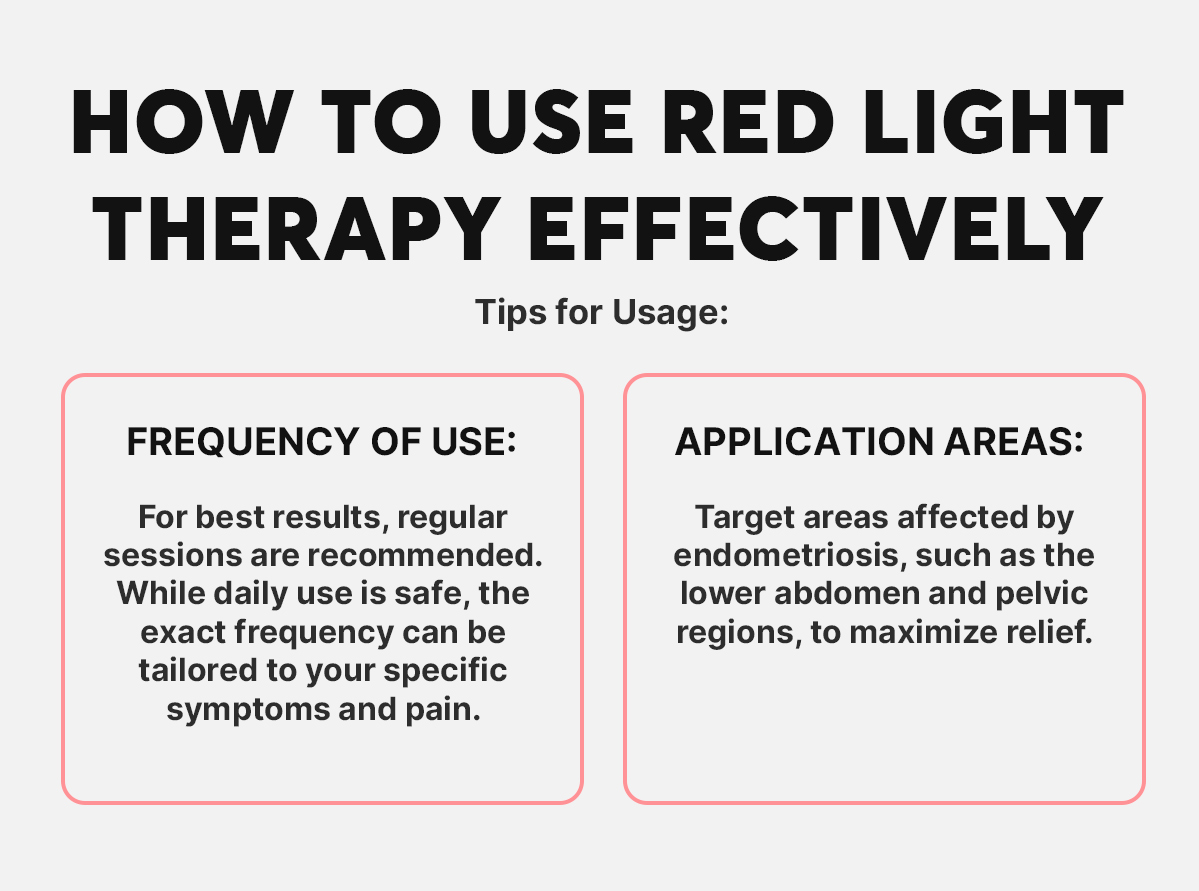 HOW TO USE RED LIGHT THERAPY EFFECTIVELY

Tips for Usage:

FREQUENCY OF USE:

For best results, regular sessions are recommended. While daily use is safe, the exact frequency can be tailored to your specific symptoms and pain.

APPLICATION AREAS:

Target areas affected by endometriosis, such as the lower abdomen and pelvic regions, to maximize relief.